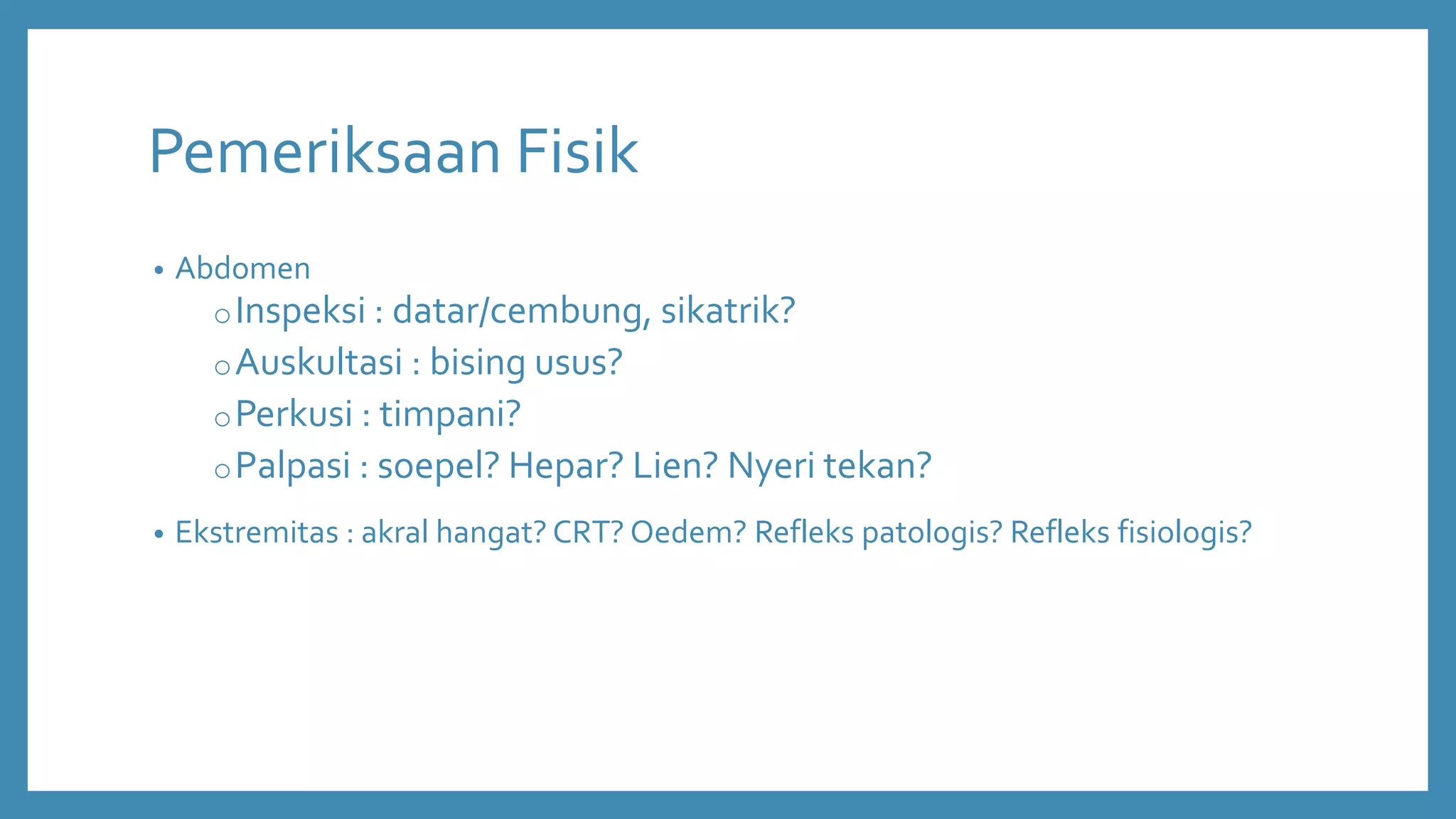 Pemeriksaan Fisik

• Abdomen
  o Inspeksi : datar/cembung, sikatrik?
  o Auskultasi : bising usus?
  o Perkusi : timpani?
  o Palpasi : soepel? Hepar? Lien? Nyeri tekan?
• Ekstremitas : akral hangat? CRT? Oedem? Refleks patologis? Refleks fisiologis?